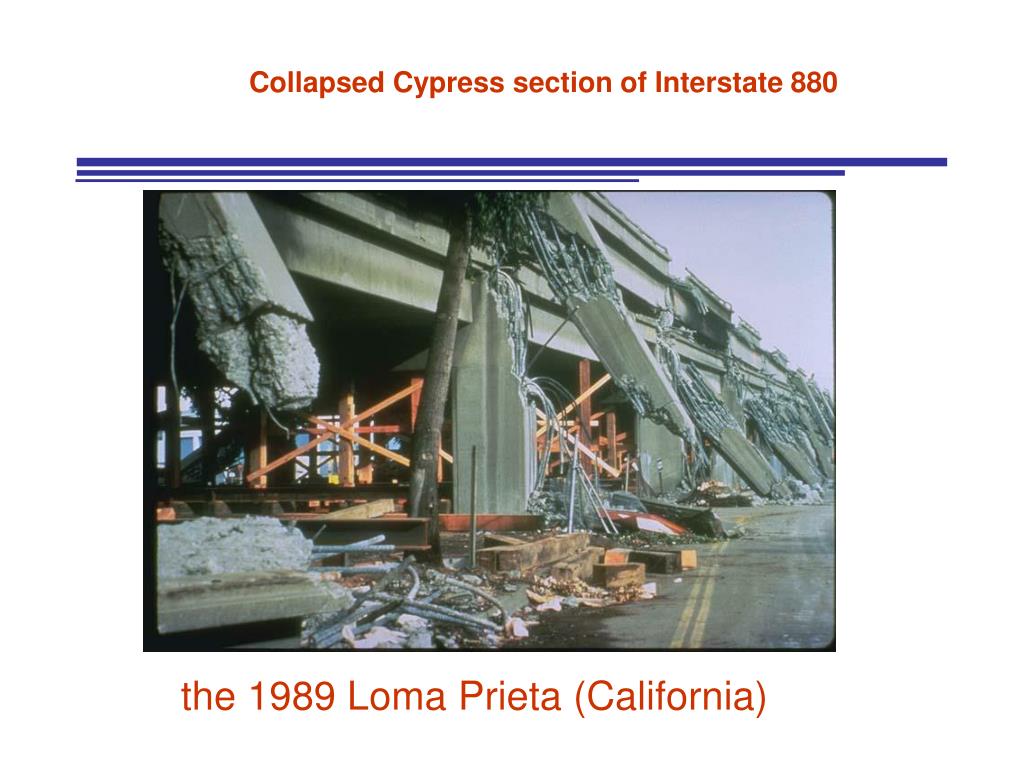 Collapsed Cypress section of Interstate 880

the 1989 Loma Prieta (California)